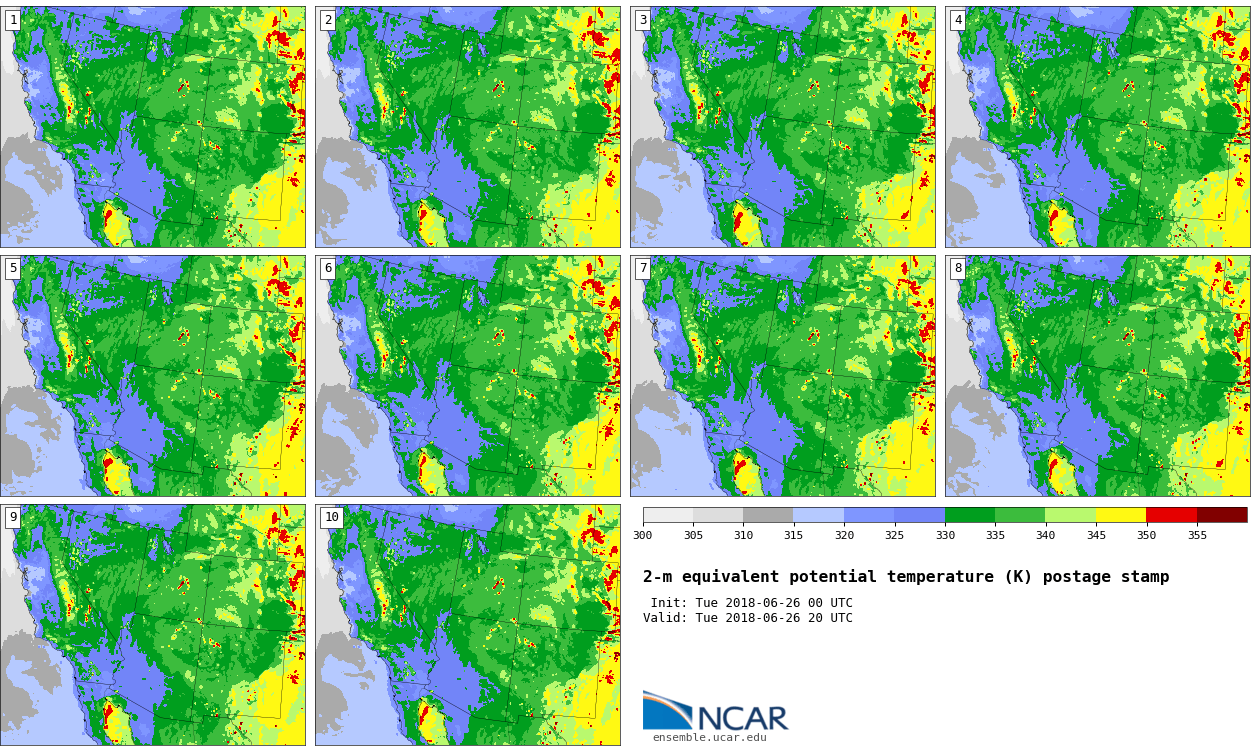 1

2

3

4

5

6

7

8

9

10

300 305 310 315 320 325 330 335 340 345 350 355

2-m equivalent potential temperature (K) postage stamp

Init: Tue 2018-06-26 00 UTC
Valid: Tue 2018-06-26 20 UTC

NCAR
ensemble.ucar.edu